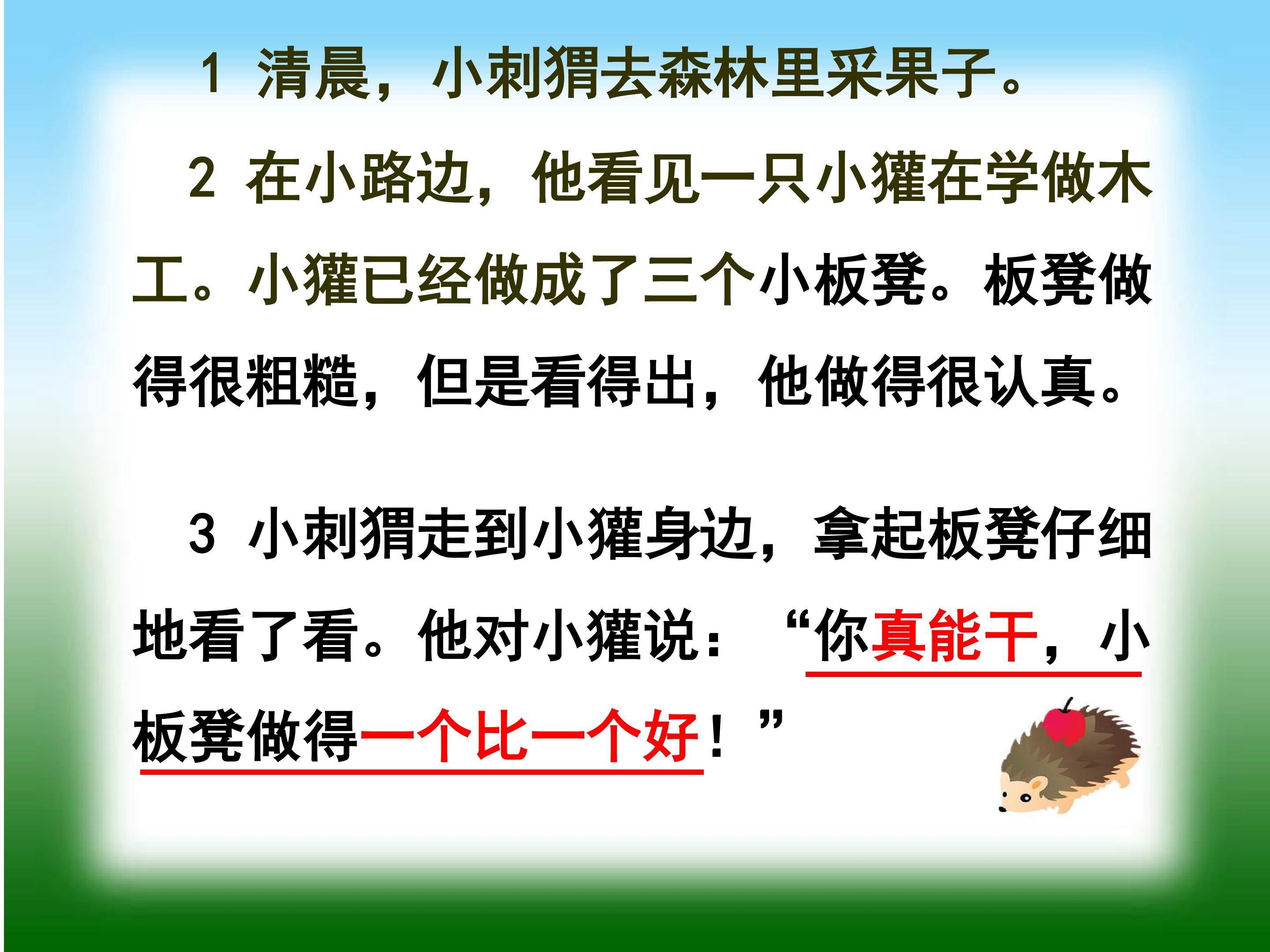 1 清晨，小刺猬去森林里采果子。

2 在小路边，他看见一只小獾在学做木工。小獾已经做成了三个小板凳。板凳做得很粗糙，但是看得出，他做得很认真。

3 小刺猬走到小獾身边，拿起板凳仔细地看了看。他对小獾说：“你真能干，小板凳做得一个比一个好！”